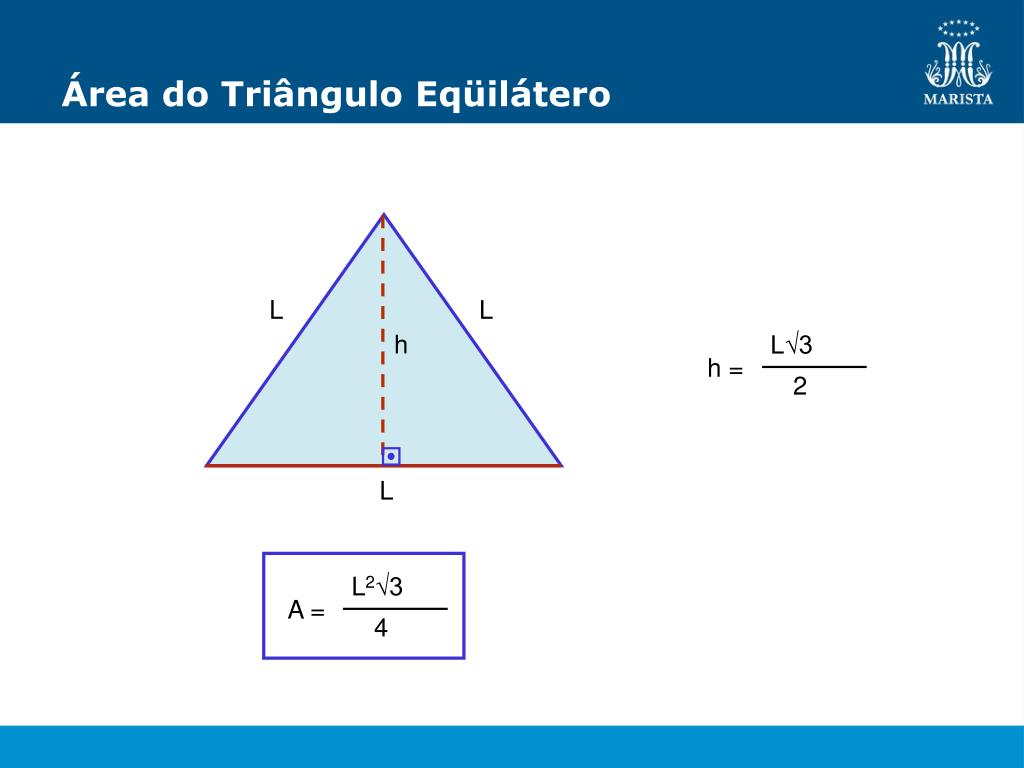 Área do Triângulo Eqüilátero

MARISTA

L

L

h

L

$h = \frac{L\sqrt{3}}{2}$

$A = \frac{L^2\sqrt{3}}{4}$